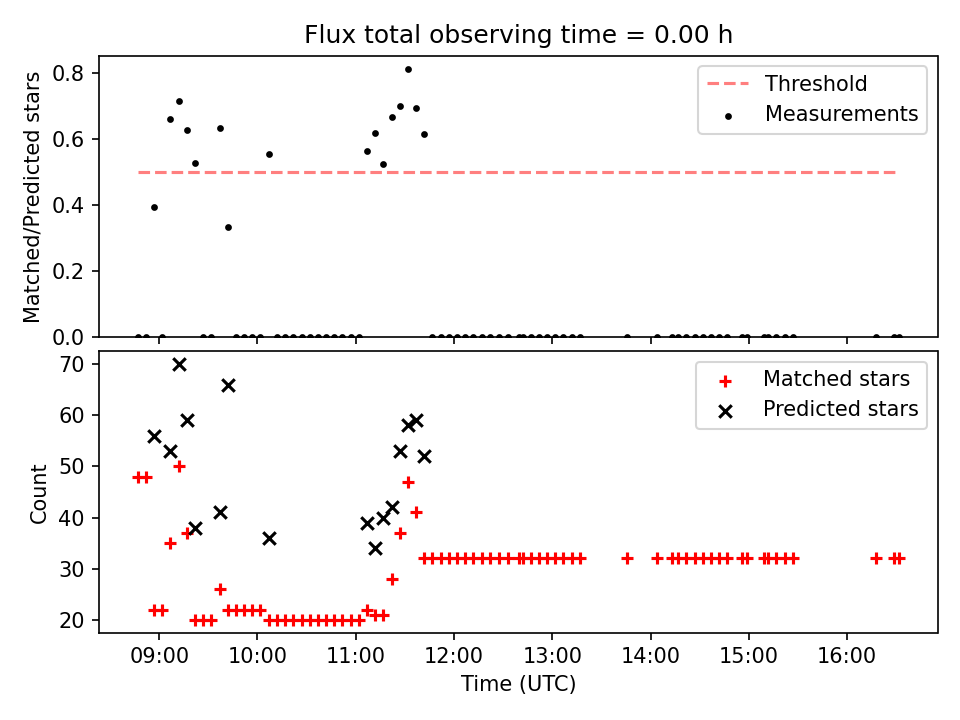 Flux total observing time = 0.00 h

Matched/Predicted stars

0.8
0.6
0.4
0.2
0.0

Threshold
Measurements

Count

70
60
50
40
30
20

Matched stars
Predicted stars

09:00
10:00
11:00
12:00
13:00
14:00
15:00
16:00

Time (UTC)